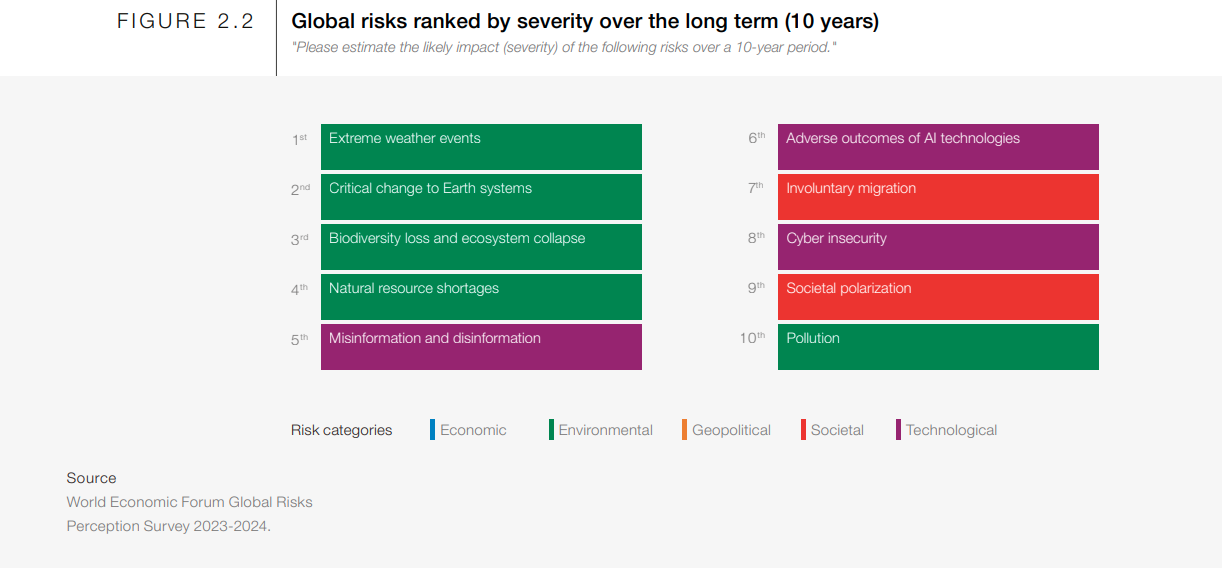 FIGURE 2.2

Global risks ranked by severity over the long term (10 years)

"Please estimate the likely impact (severity) of the following risks over a 10-year period."

1st Extreme weather events
2nd Critical change to Earth systems
3rd Biodiversity loss and ecosystem collapse
4th Natural resource shortages
5th Misinformation and disinformation

6th Adverse outcomes of AI technologies
7th Involuntary migration
8th Cyber insecurity
9th Societal polarization
10th Pollution

Risk categories Economic Environmental Geopolitical Societal Technological

Source
World Economic Forum Global Risks Perception Survey 2023-2024.